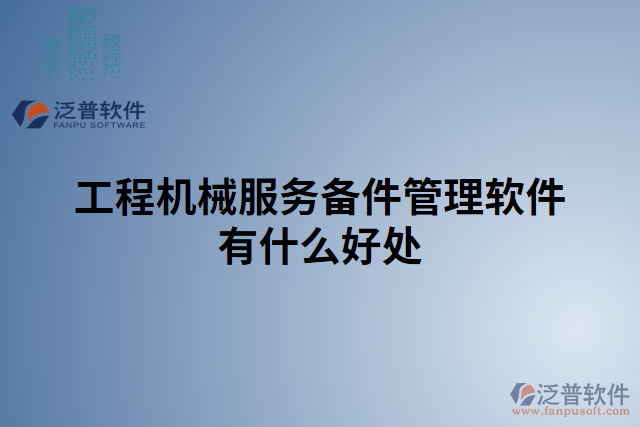 泛普软件
FANPU SOFTWARE

工程机械服务备件管理软件有什么好处

泛普软件
www.fanpusoft.com